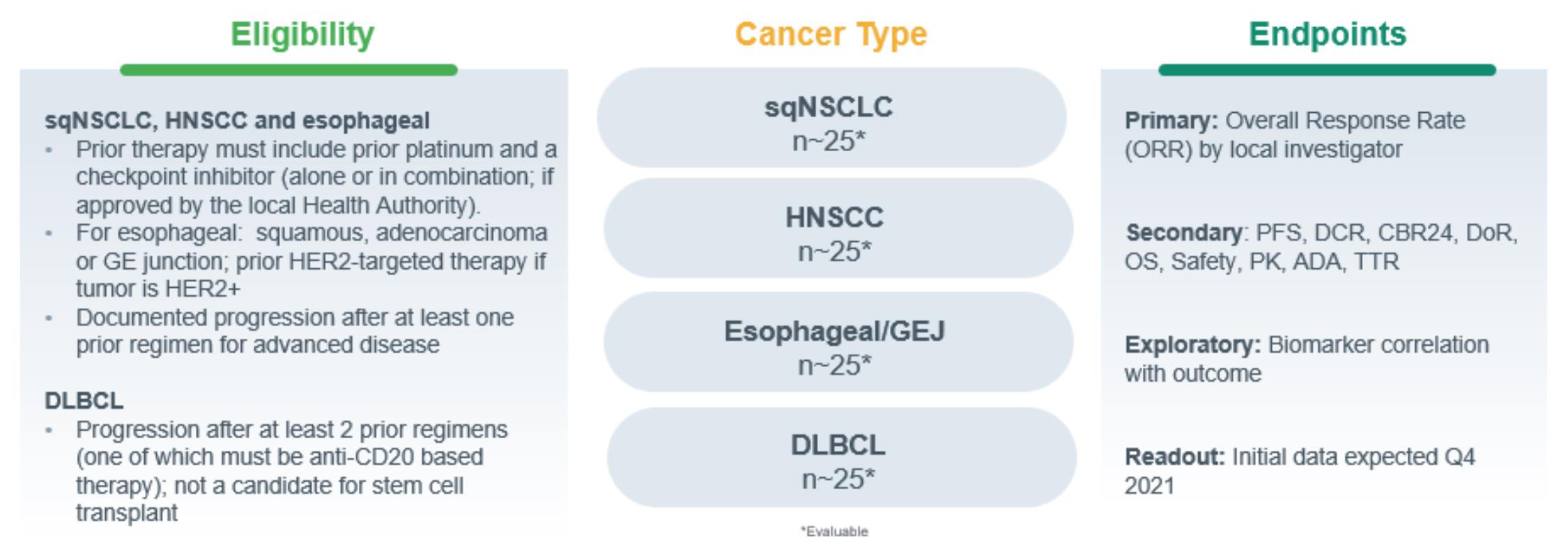 Eligibility

sqNSCLC, HNSCC and esophageal
• Prior therapy must include prior platinum and a checkpoint inhibitor (alone or in combination; if approved by the local Health Authority).
• For esophageal: squamous, adenocarcinoma or GE junction; prior HER2-targeted therapy if tumor is HER2+
• Documented progression after at least one prior regimen for advanced disease

DLBCL
• Progression after at least 2 prior regimens (one of which must be anti-CD20 based therapy); not a candidate for stem cell transplant

Cancer Type

sqNSCLC
n~25*

HNSCC
n~25*

Esophageal/GEJ
n~25*

DLBCL
n~25*

*Evaluable

Endpoints

Primary: Overall Response Rate (ORR) by local investigator

Secondary: PFS, DCR, CBR24, DoR, OS, Safety, PK, ADA, TTR

Exploratory: Biomarker correlation with outcome

Readout: Initial data expected Q4 2021